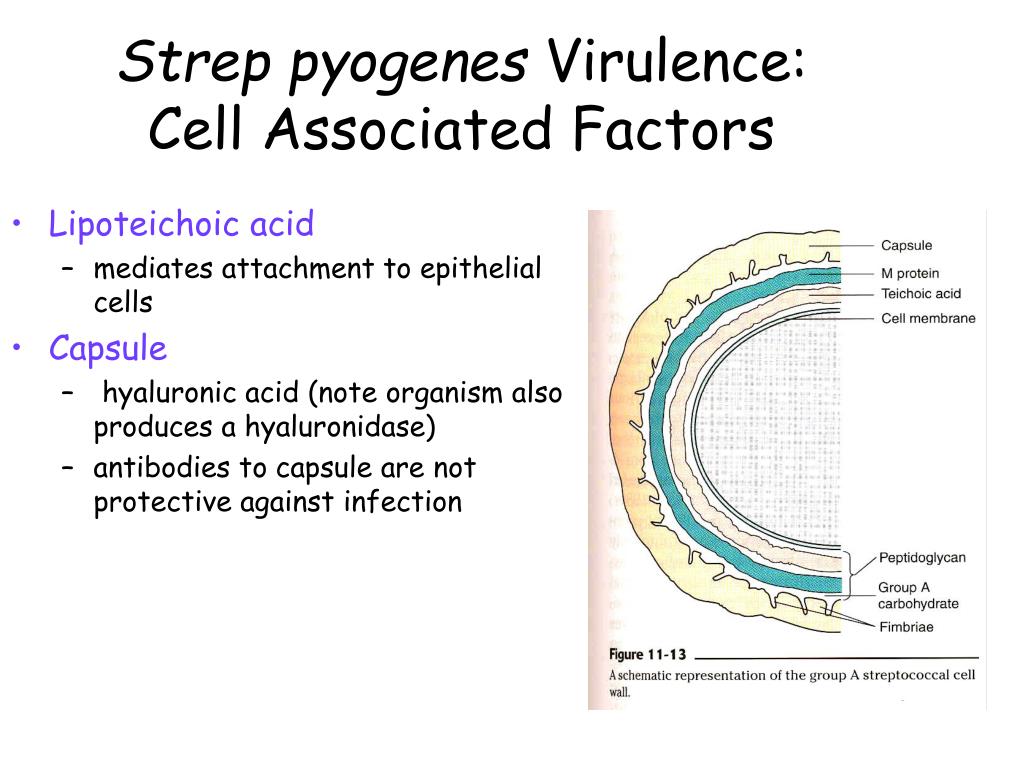 Strep pyogenes Virulence: Cell Associated Factors

• Lipoteichoic acid
– mediates attachment to epithelial cells
• Capsule
– hyaluronic acid (note organism also produces a hyaluronidase)
– antibodies to capsule are not protective against infection

Capsule
M protein
Teichoic acid
Cell membrane
Peptidoglycan
Group A carbohydrate
Fimbriae

Figure 11-13
A schematic representation of the group A streptococcal cell wall.